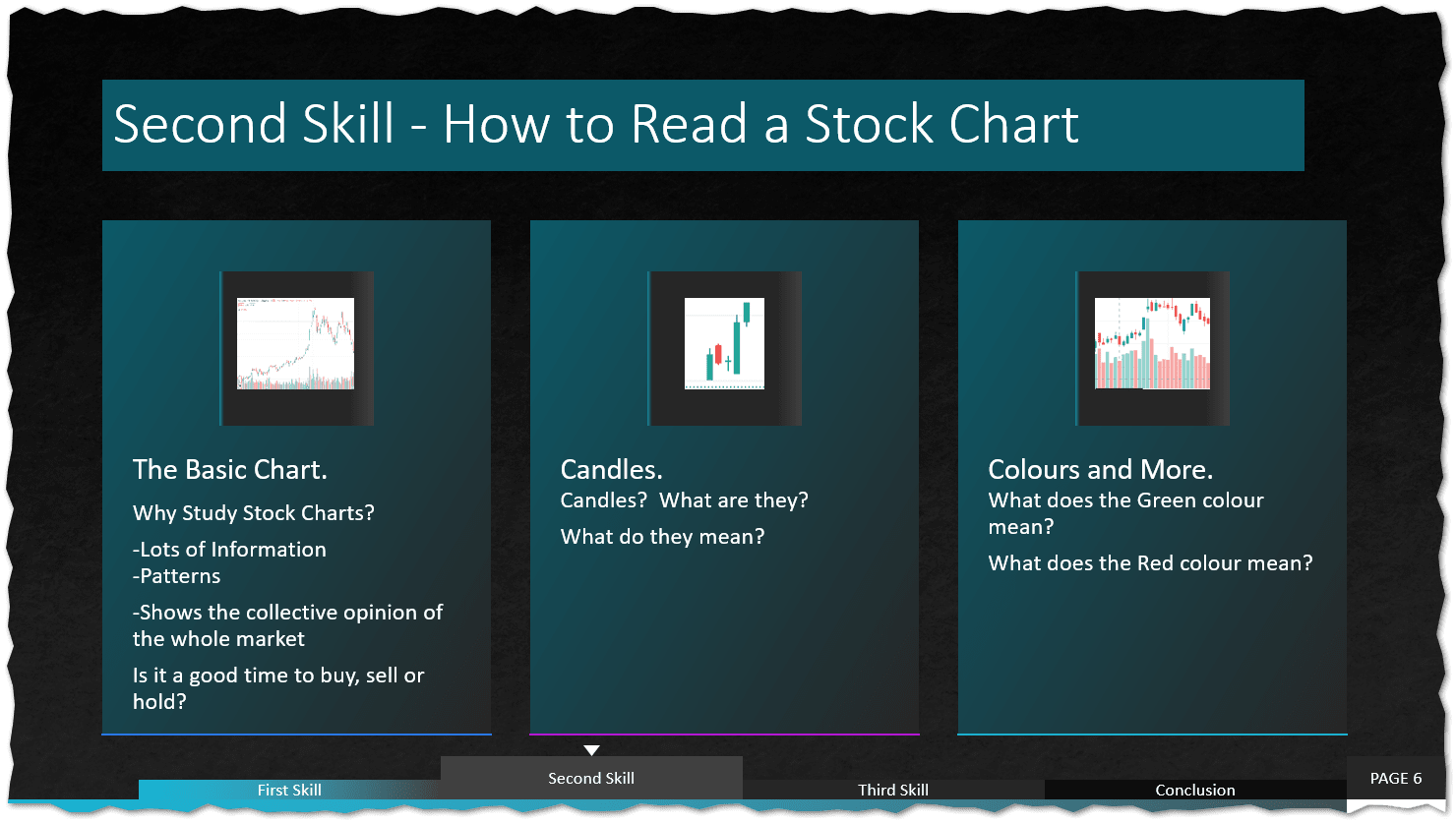 Second Skill - How to Read a Stock Chart

The Basic Chart.

Why Study Stock Charts?

-Lots of Information
-Patterns

-Shows the collective opinion of the whole market

Is it a good time to buy, sell or hold?

Candles.

Candles? What are they?

What do they mean?

Colours and More.

What does the Green colour mean?

What does the Red colour mean?

First Skill

Second Skill

Third Skill

Conclusion

PAGE 6